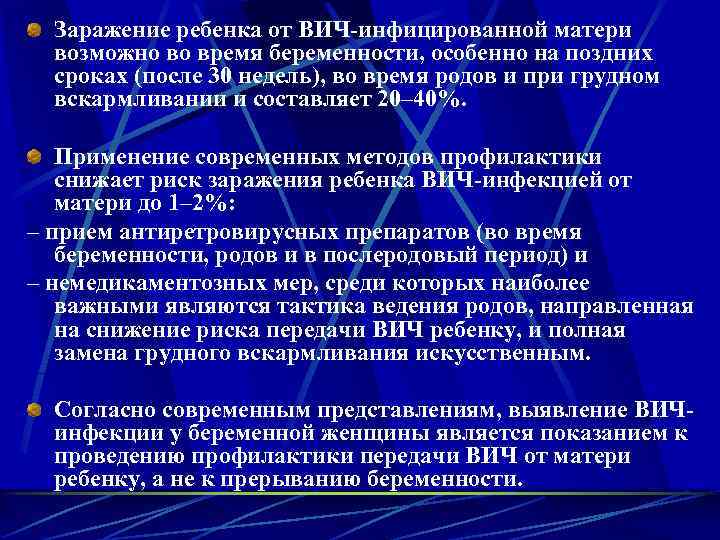 Заражение ребенка от ВИЧ-инфицированной матери возможно во время беременности, особенно на поздних сроках (после 30 недель), во время родов и при грудном вскармливании и составляет 20–40%.

Применение современных методов профилактики снижает риск заражения ребенка ВИЧ-инфекцией от матери до 1–2%:

– прием антиретровирусных препаратов (во время беременности, родов и в послеродовый период) и

– немедикаментозных мер, среди которых наиболее важными являются тактика ведения родов, направленная на снижение риска передачи ВИЧ ребенку, и полная замена грудного вскармливания искусственным.

Согласно современным представлениям, выявление ВИЧ-инфекции у беременной женщины является показанием к проведению профилактики передачи ВИЧ от матери ребенку, а не к прерыванию беременности.